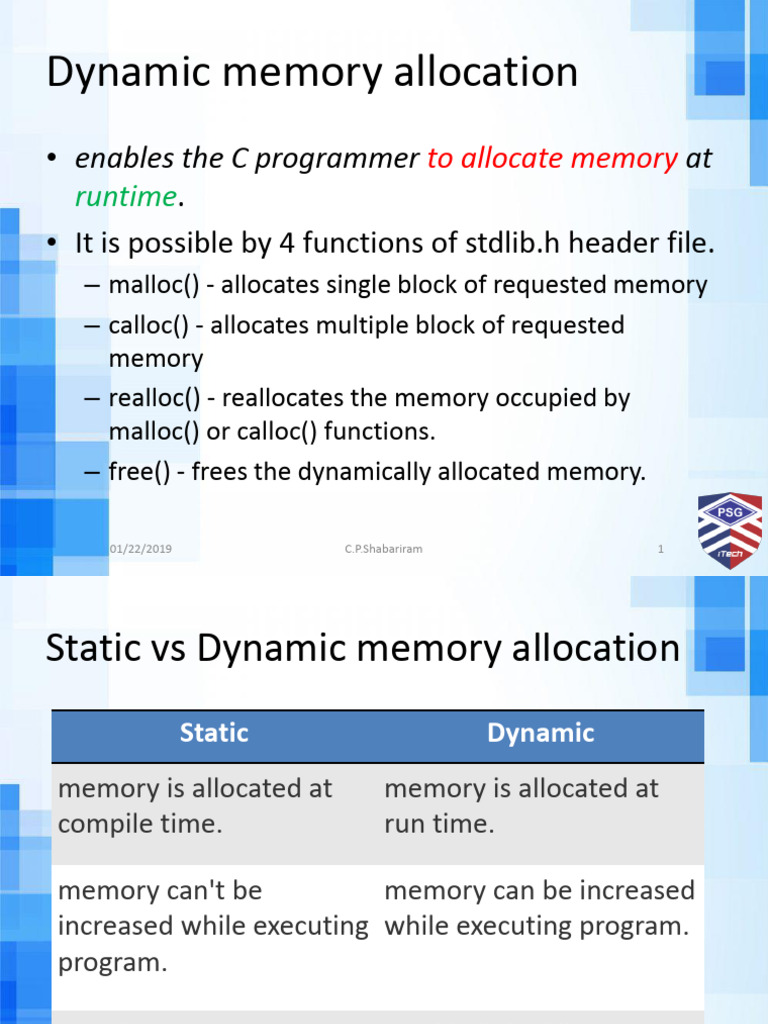 Dynamic memory allocation

• enables the C programmer to allocate memory at runtime.

• It is possible by 4 functions of stdlib.h header file.
– malloc() - allocates single block of requested memory
– calloc() - allocates multiple block of requested memory
– realloc() - reallocates the memory occupied by malloc() or calloc() functions.
– free() - frees the dynamically allocated memory.

01/22/2019 C.P.Shabariram 1

PSG iTech

Static vs Dynamic memory allocation

| Static | Dynamic |
|---|---|
| memory is allocated at compile time. | memory is allocated at run time. |
| memory can't be increased while executing program. | memory can be increased while executing program. |